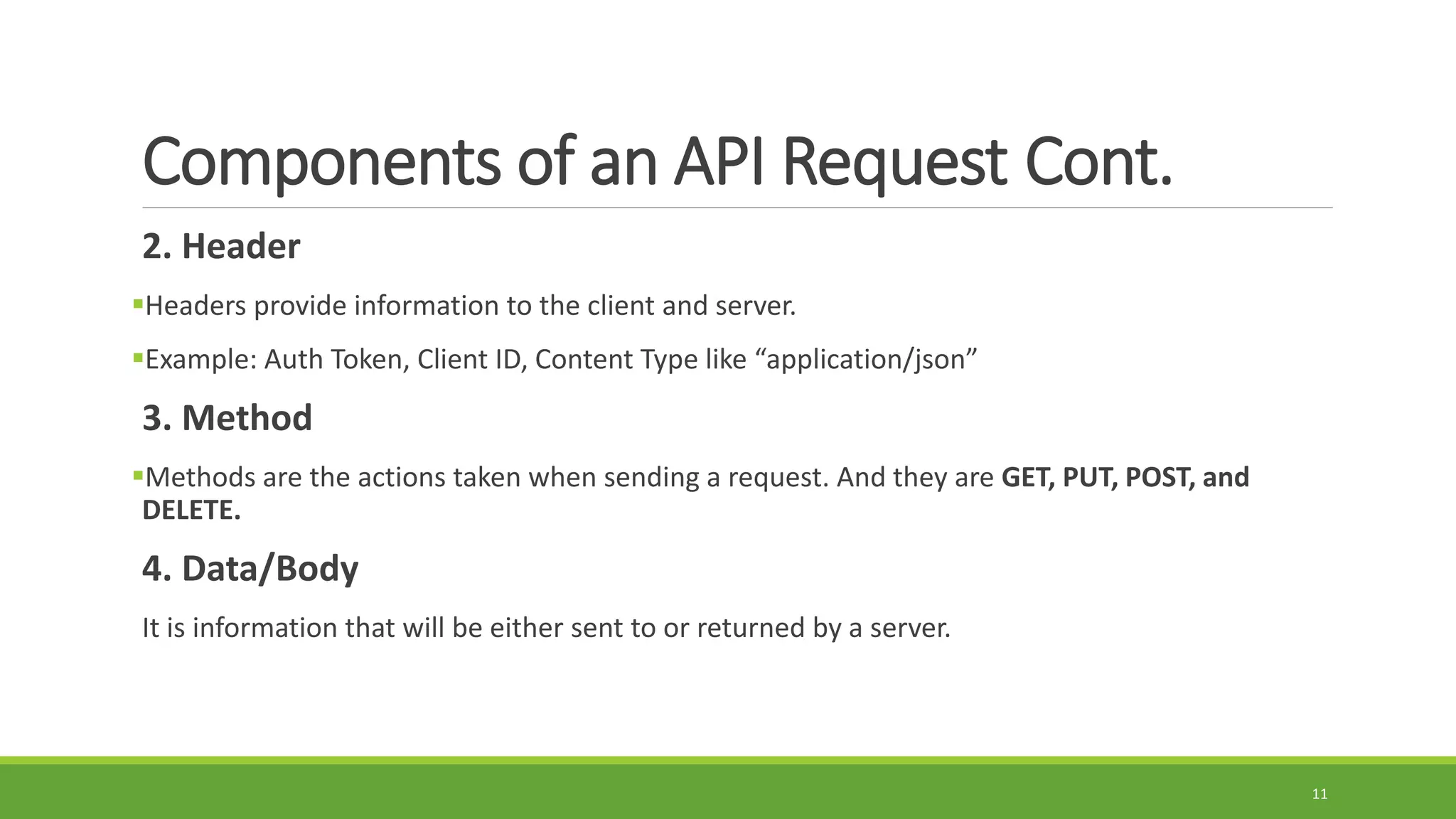 Components of an API Request Cont.

2. Header

▪Headers provide information to the client and server.

▪Example: Auth Token, Client ID, Content Type like “application/json”

3. Method

▪Methods are the actions taken when sending a request. And they are GET, PUT, POST, and DELETE.

4. Data/Body

It is information that will be either sent to or returned by a server.

11